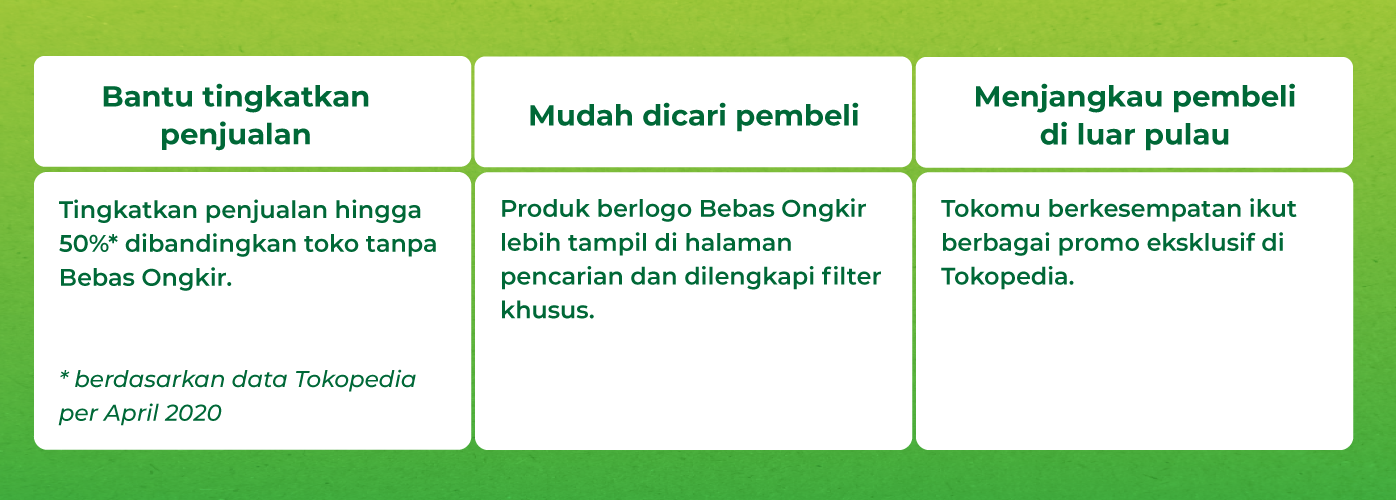 | Bantu tingkatkan penjualan | Mudah dicari pembeli | Menjangkau pembeli di luar pulau |
|---|---|---|
| Tingkatkan penjualan hingga 50%* dibandingkan toko tanpa Bebas Ongkir. * berdasarkan data Tokopedia per April 2020 | Produk berlogo Bebas Ongkir lebih tampil di halaman pencarian dan dilengkapi filter khusus. | Tokomu berkesempatan ikut berbagai promo eksklusif di Tokopedia. |